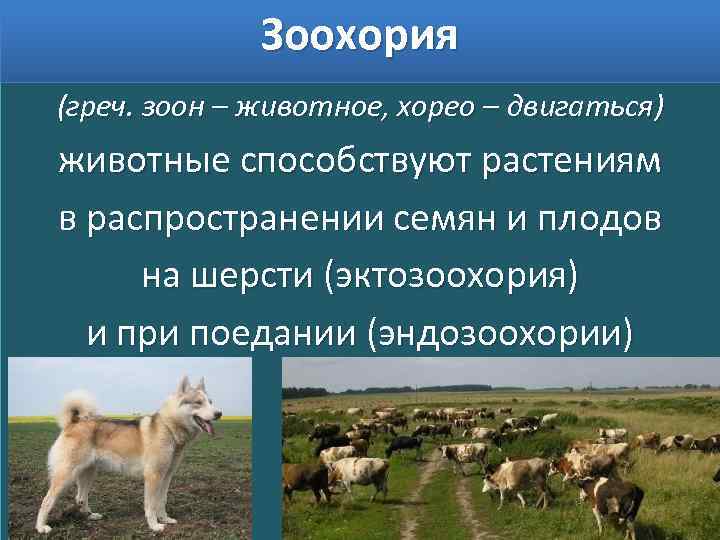 Зоохория

(греч. зоон – животное, хорео – двигаться)

животные способствуют растениям в распространении семян и плодов на шерсти (эктозоохория) и при поедании (эндозоохории)